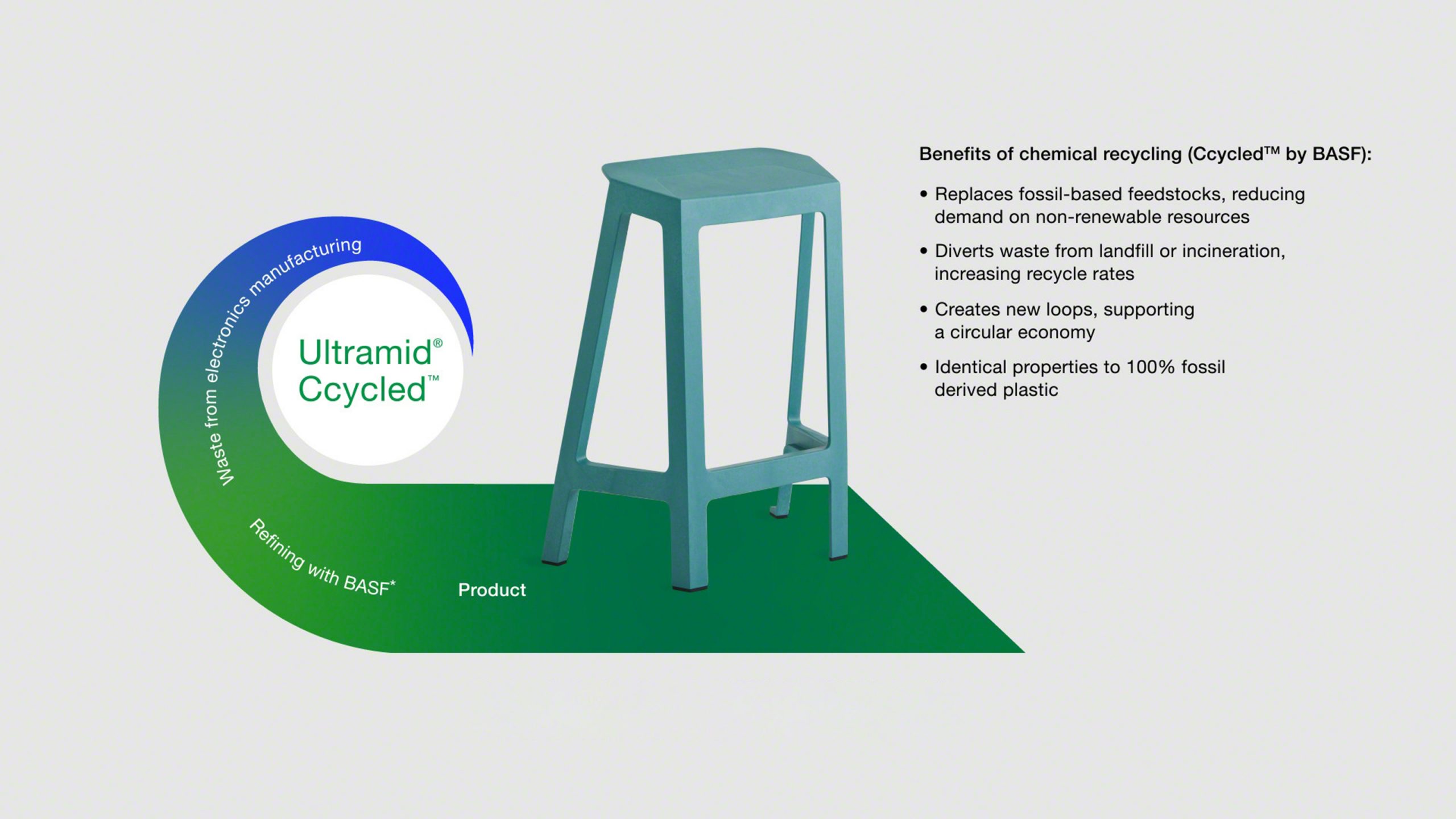 Waste from electronics manufacturing

Ultramid®
Ccycled™

Refining with BASF*

Product

Benefits of chemical recycling (Ccycled™ by BASF):

• Replaces fossil-based feedstocks, reducing demand on non-renewable resources

• Diverts waste from landfill or incineration, increasing recycle rates

• Creates new loops, supporting a circular economy

• Identical properties to 100% fossil derived plastic